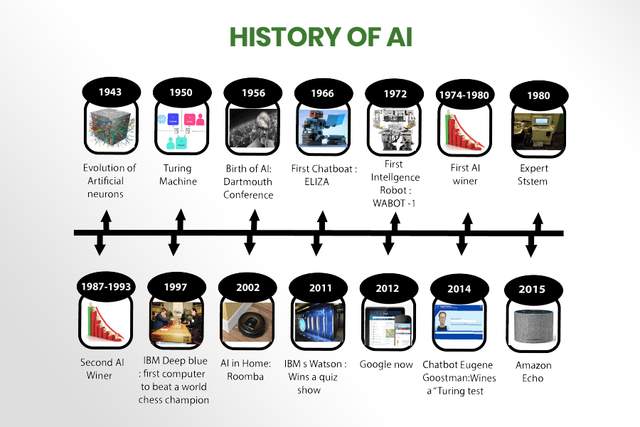 HISTORY OF AI

1943
Evolution of Artificial neurons

1950
Turing Machine

1956
Birth of AI: Dartmouth Conference

1966
First Chatboat : ELIZA

1972
First Intellgence Robot : WABOT -1

1974-1980
First AI winer

1980
Expert Ststem

1987-1993
Second AI Winer

1997
IBM Deep blue : first computer to beat a world chess champion

2002
AI in Home: Roomba

2011
IBM s Watson : Wins a quiz show

2012
Google now

2014
Chatbot Eugene Goostman:Wines a "Turing test

2015
Amazon Echo